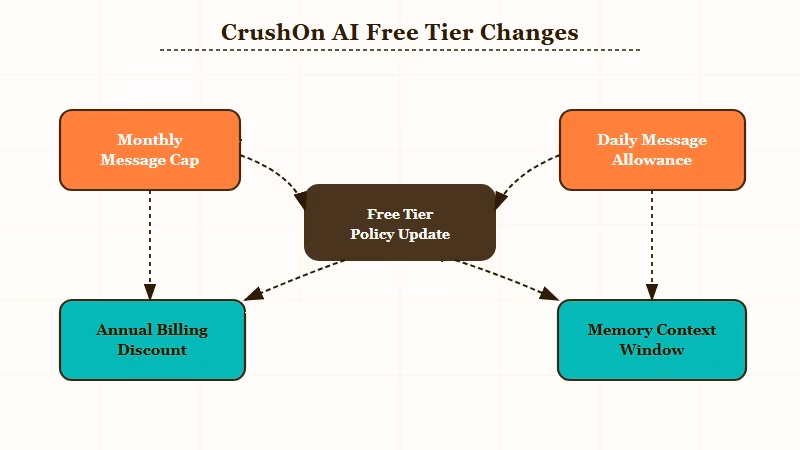 CrushOn AI Free Tier Changes

Monthly Message Cap

Daily Message Allowance

Free Tier Policy Update

Annual Billing Discount

Memory Context Window